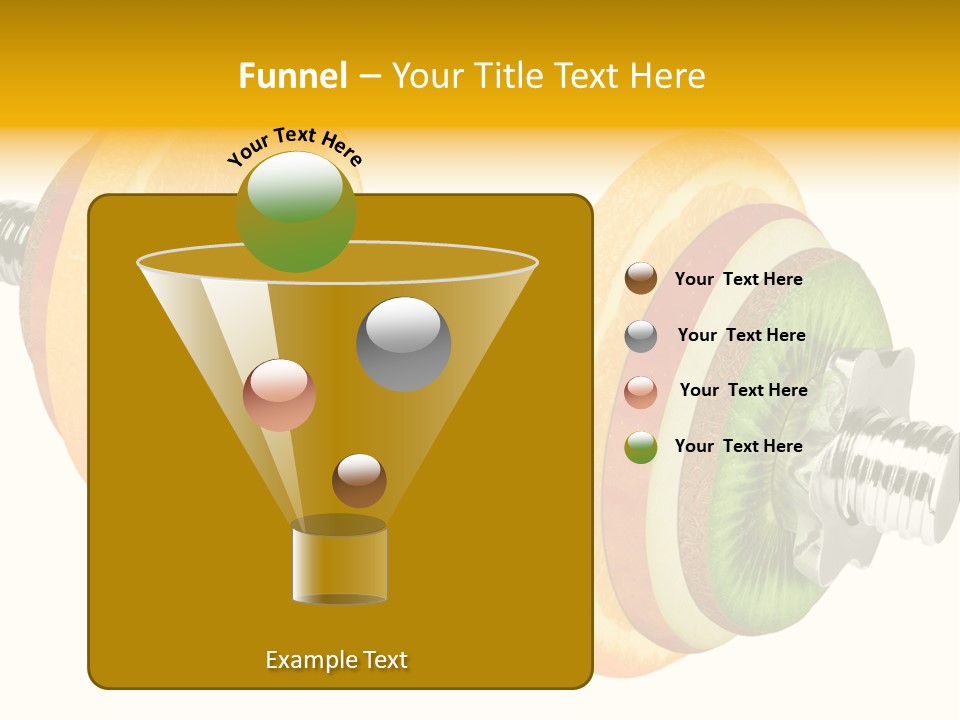 Funnel – Your Title Text Here

Your Text Here

Your Text Here

Your Text Here

Your Text Here

Your Text Here

Example Text